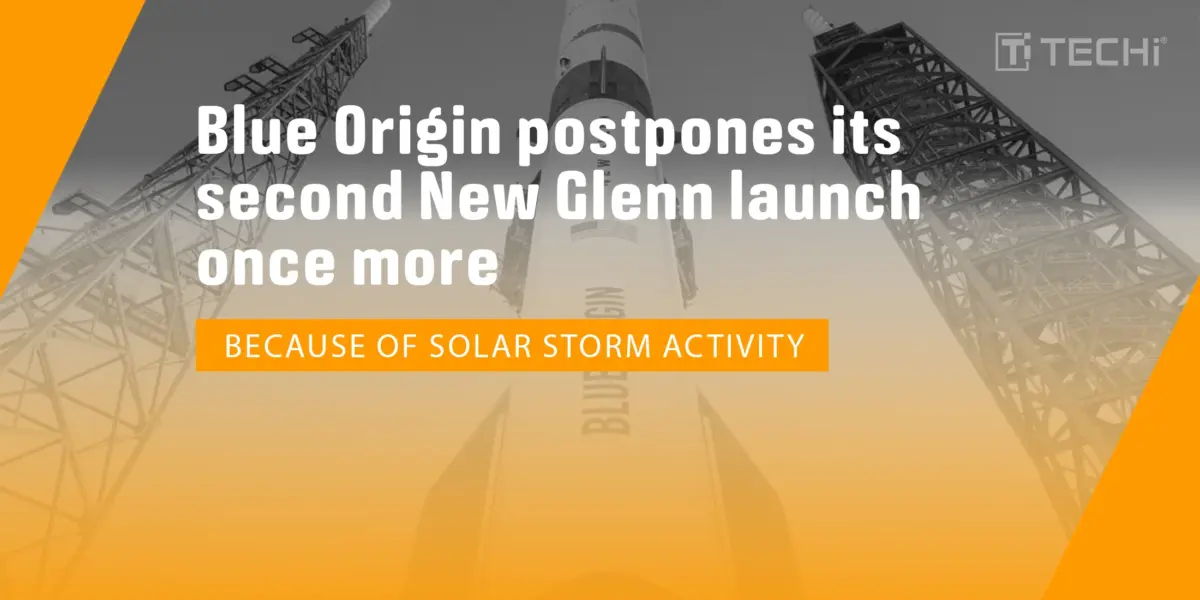 TECHi

Blue Origin postpones its second New Glenn launch once more

BECAUSE OF SOLAR STORM ACTIVITY

BLUE ORIGIN